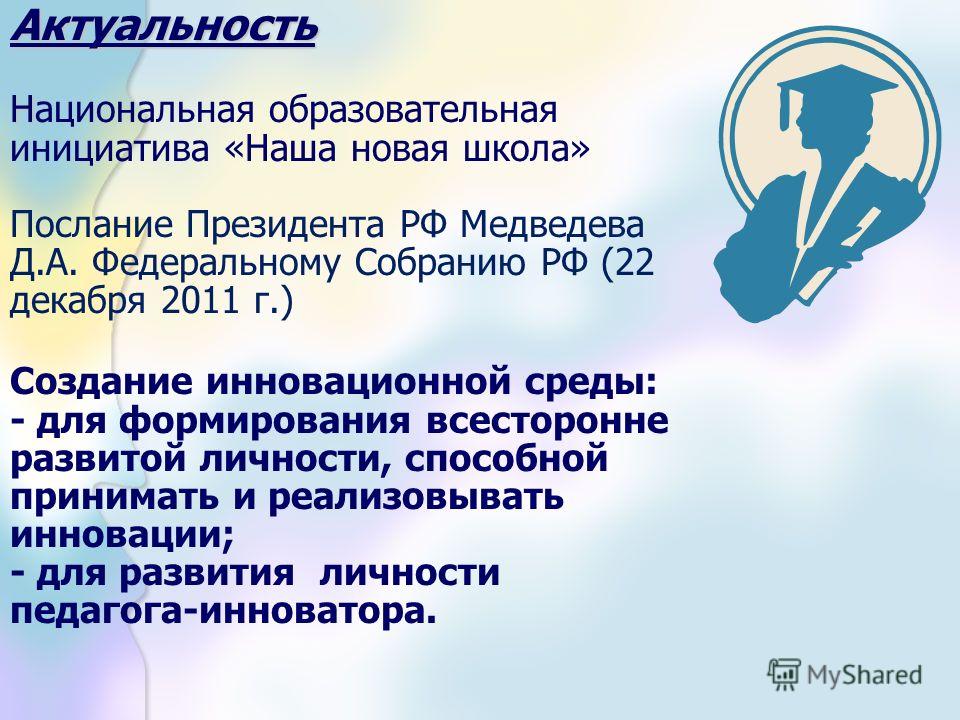 Актуальность

Национальная образовательная инициатива «Наша новая школа»

Послание Президента РФ Медведева Д.А. Федеральному Собранию РФ (22 декабря 2011 г.)

Создание инновационной среды:
- для формирования всесторонне развитой личности, способной принимать и реализовывать инновации;
- для развития личности педагога-инноватора.

MyShared